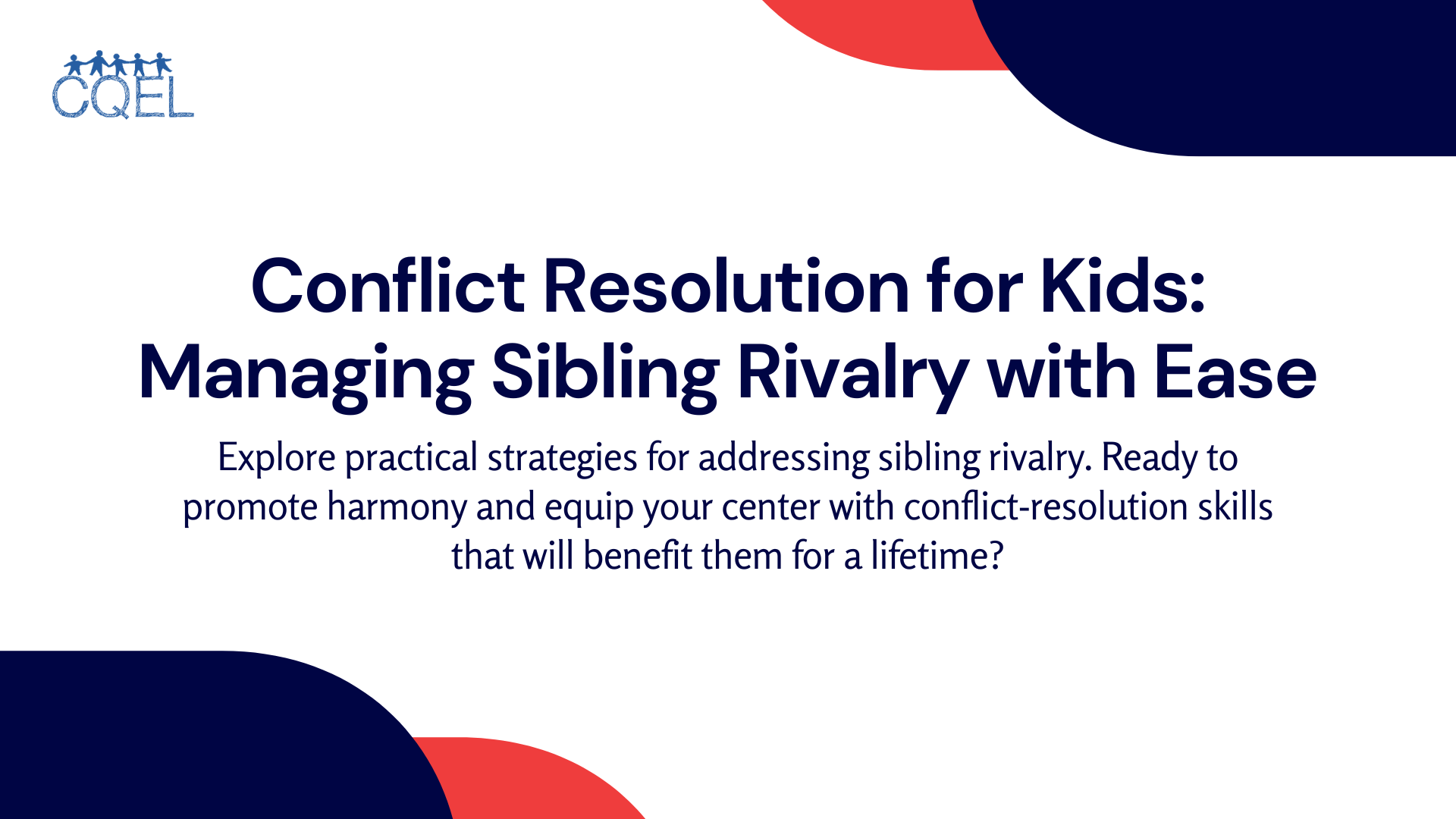 CQEL

Conflict Resolution for Kids: Managing Sibling Rivalry with Ease

Explore practical strategies for addressing sibling rivalry. Ready to promote harmony and equip your center with conflict-resolution skills that will benefit them for a lifetime?